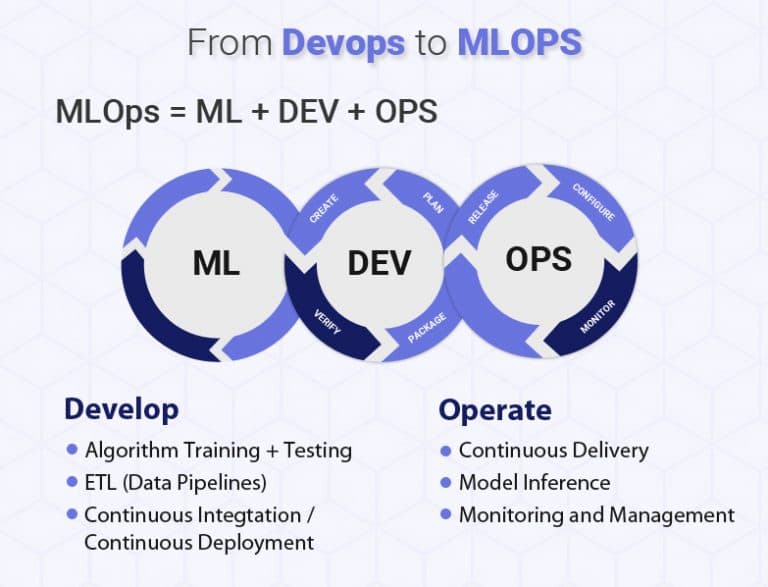 From Devops to MLOPS

MLOps = ML + DEV + OPS

ML

CREATE
PLAN
DEV
VERIFY
PACKAGE

RELEASE
CONFIGURE
OPS
MONITOR

Develop
- Algorithm Training + Testing
- ETL (Data Pipelines)
- Continuous Integtation / Continuous Deployment

Operate
- Continuous Delivery
- Model Inference
- Monitoring and Management